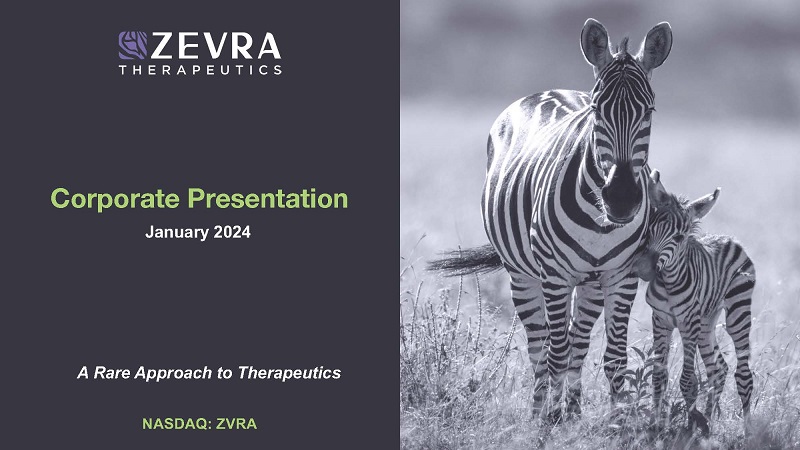 ZEVRA
THERAPEUTICS

Corporate Presentation
January 2024

A Rare Approach to Therapeutics

NASDAQ: ZVRA